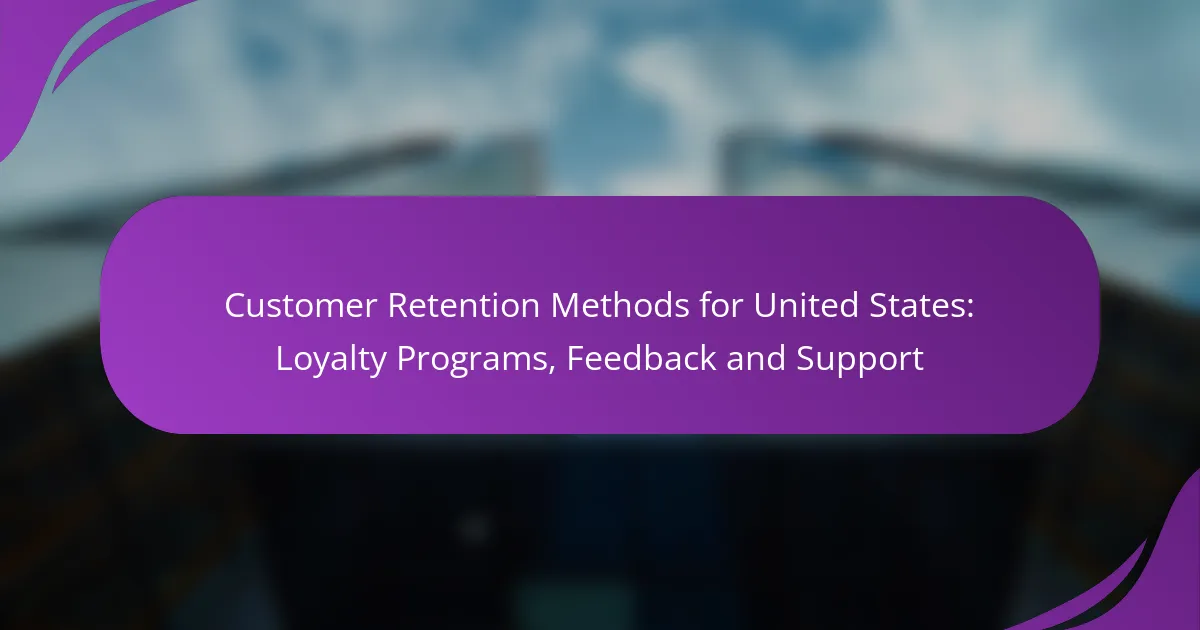 Customer Retention Methods for United States: Loyalty Programs, Feedback and Support